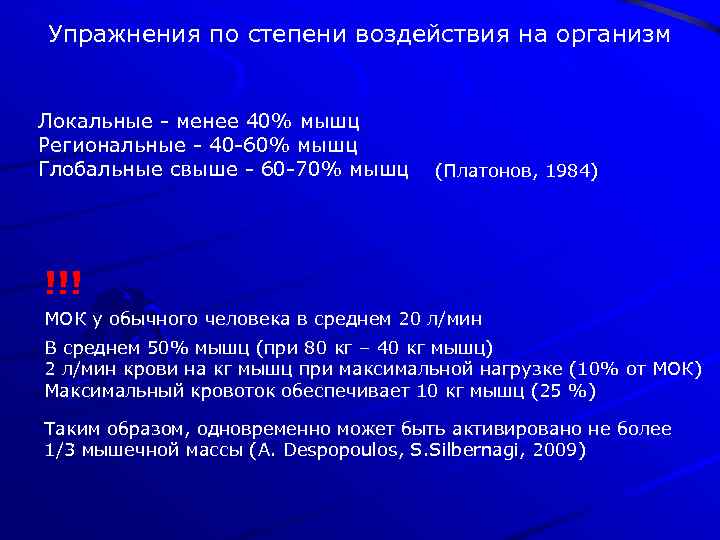 Упражнения по степени воздействия на организм

Локальные - менее 40% мышц
Региональные - 40-60% мышц
Глобальные свыше - 60-70% мышц (Платонов, 1984)

!!!
МОК у обычного человека в среднем 20 л/мин

В среднем 50% мышц (при 80 кг – 40 кг мышц)
2 л/мин крови на кг мышц при максимальной нагрузке (10% от МОК)
Максимальный кровоток обеспечивает 10 кг мышц (25 %)

Таким образом, одновременно может быть активировано не более 1/3 мышечной массы (A. Despopoulos, S.Silbernagi, 2009)